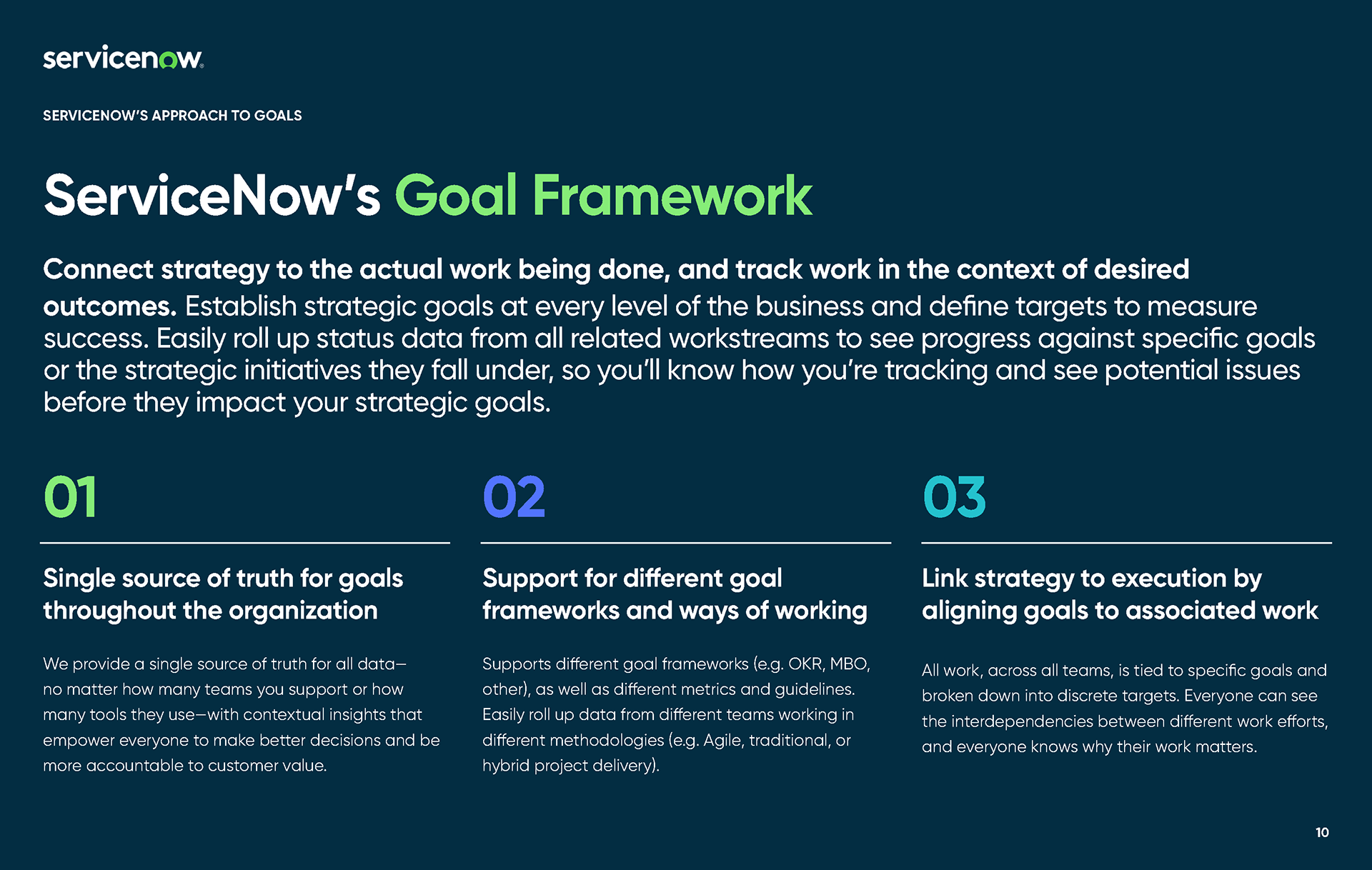 servicenow.

SERVICENOW'S APPROACH TO GOALS

ServiceNow's Goal Framework

Connect strategy to the actual work being done, and track work in the context of desired outcomes. Establish strategic goals at every level of the business and define targets to measure success. Easily roll up status data from all related workstreams to see progress against specific goals or the strategic initiatives they fall under, so you'll know how you're tracking and see potential issues before they impact your strategic goals.

01

Single source of truth for goals throughout the organization

We provide a single source of truth for all data—no matter how many teams you support or how many tools they use—with contextual insights that empower everyone to make better decisions and be more accountable to customer value.

02

Support for different goal frameworks and ways of working

Supports different goal frameworks (e.g. OKR, MBO, other), as well as different metrics and guidelines. Easily roll up data from different teams working in different methodologies (e.g. Agile, traditional, or hybrid project delivery).

03

Link strategy to execution by aligning goals to associated work

All work, across all teams, is tied to specific goals and broken down into discrete targets. Everyone can see the interdependencies between different work efforts, and everyone knows why their work matters.

10